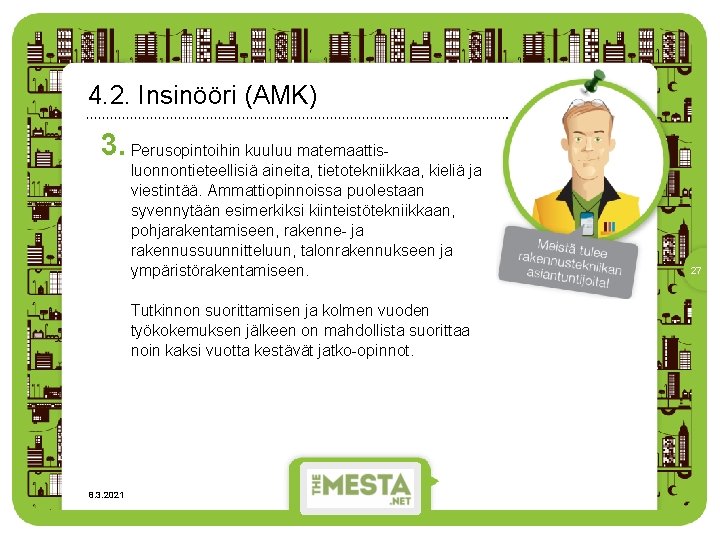 4.2. Insinööri (AMK)

3. Perusopintoihin kuuluu matemaattis-luonnontieteellisiä aineita, tietotekniikkaa, kieliä ja viestintää. Ammattiopinnoissa puolestaan syvennytään esimerkiksi kiinteistötekniikkaan, pohjarakentamiseen, rakenne- ja rakennussuunnitteluun, talonrakennukseen ja ympäristörakentamiseen.

Tutkinnon suorittamisen ja kolmen vuoden työkokemuksen jälkeen on mahdollista suorittaa noin kaksi vuotta kestävät jatko-opinnot.

Meistä tulee rakennustekniikan asiantuntijoita!

27

6.3.2021

THE MESTA .NET